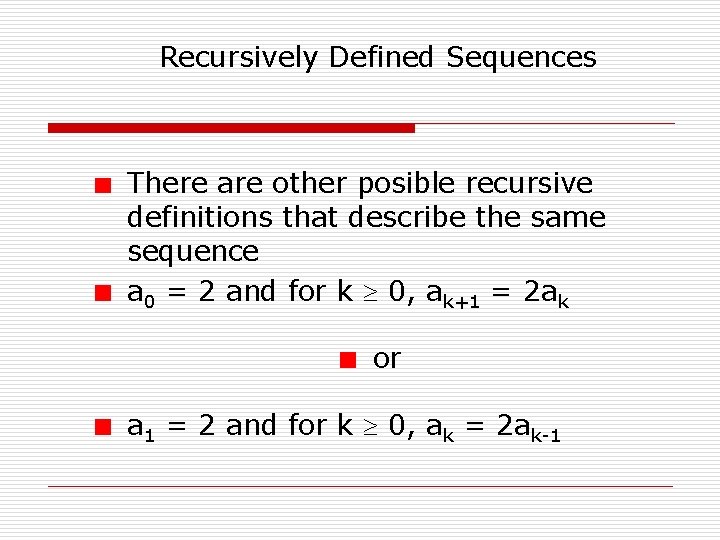 Recursively Defined Sequences

There are other posible recursive definitions that describe the same sequence

$a_0 = 2$ and for $k \geq 0$, $a_{k+1} = 2a_k$

or

$a_1 = 2$ and for $k \geq 0$, $a_k = 2a_{k-1}$